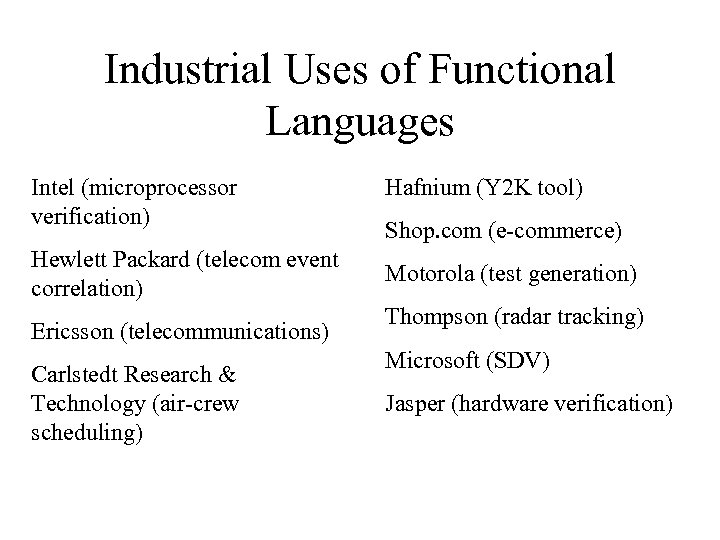 Industrial Uses of Functional Languages

Intel (microprocessor verification)

Hewlett Packard (telecom event correlation)

Ericsson (telecommunications)

Carlstedt Research & Technology (air-crew scheduling)

Hafnium (Y2K tool)

Shop.com (e-commerce)

Motorola (test generation)

Thompson (radar tracking)

Microsoft (SDV)

Jasper (hardware verification)